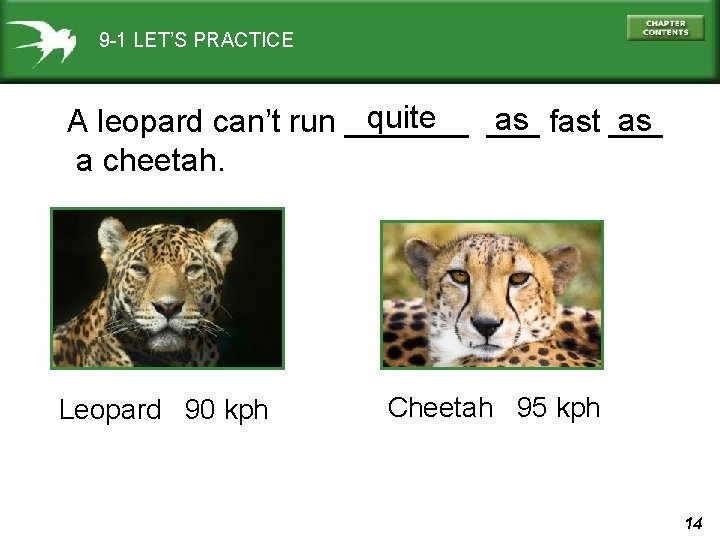 9-1 LET'S PRACTICE

CHAPTER CONTENTS

A leopard can't run quite as fast as a cheetah.

Leopard 90 kph

Cheetah 95 kph

14